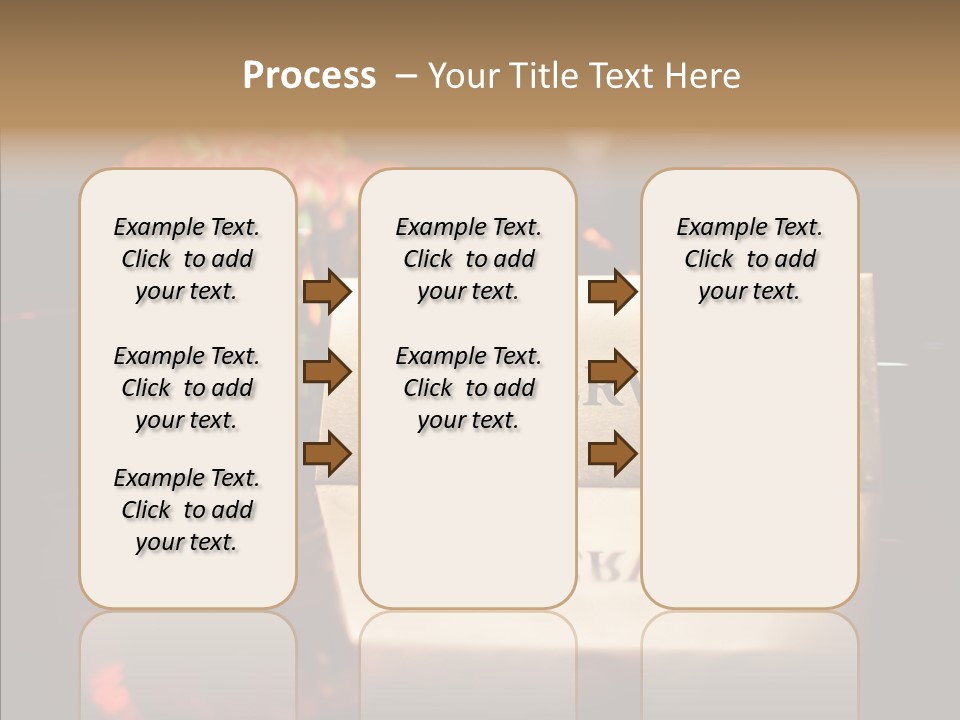 Process – Your Title Text Here

Example Text. Click to add your text.

Example Text. Click to add your text.

Example Text. Click to add your text.

Example Text. Click to add your text.

Example Text. Click to add your text.

Example Text. Click to add your text.